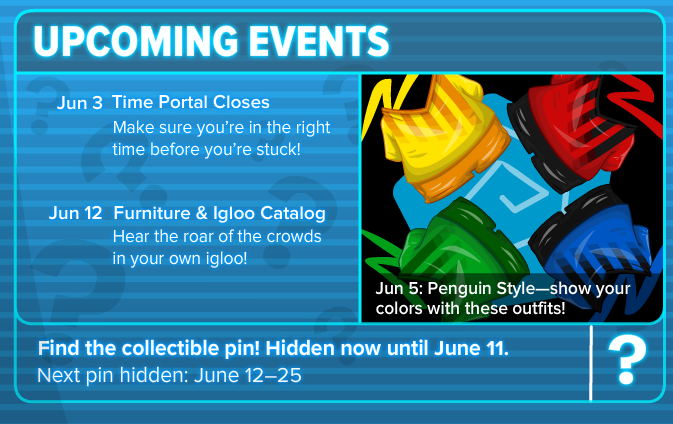 UPCOMING EVENTS

Jun 3 Time Portal Closes
Make sure you're in the right time before you're stuck!

Jun 12 Furniture & Igloo Catalog
Hear the roar of the crowds in your own igloo!

Jun 5: Penguin Style—show your colors with these outfits!

Find the collectible pin! Hidden now until June 11.
Next pin hidden: June 12–25

?